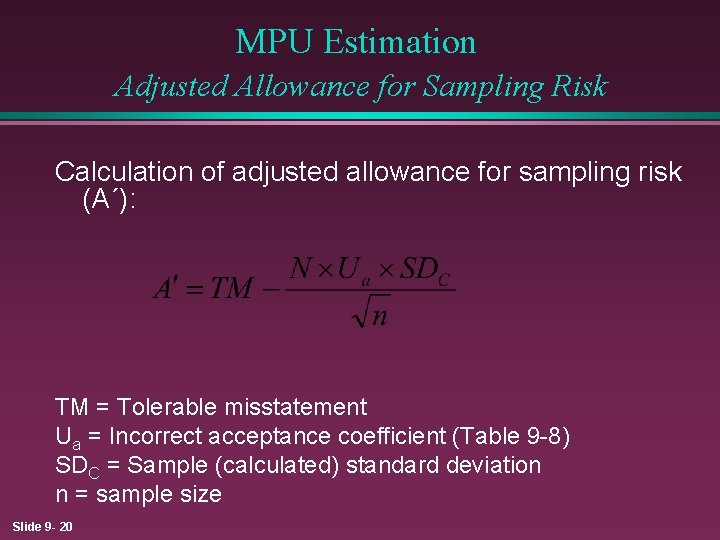 MPU Estimation

Adjusted Allowance for Sampling Risk

Calculation of adjusted allowance for sampling risk (A´):

$A' = TM - \frac{N \times U_a \times SD_C}{\sqrt{n}}$

TM = Tolerable misstatement
$U_a$ = Incorrect acceptance coefficient (Table 9-8)
$SD_C$ = Sample (calculated) standard deviation
n = sample size

Slide 9- 20